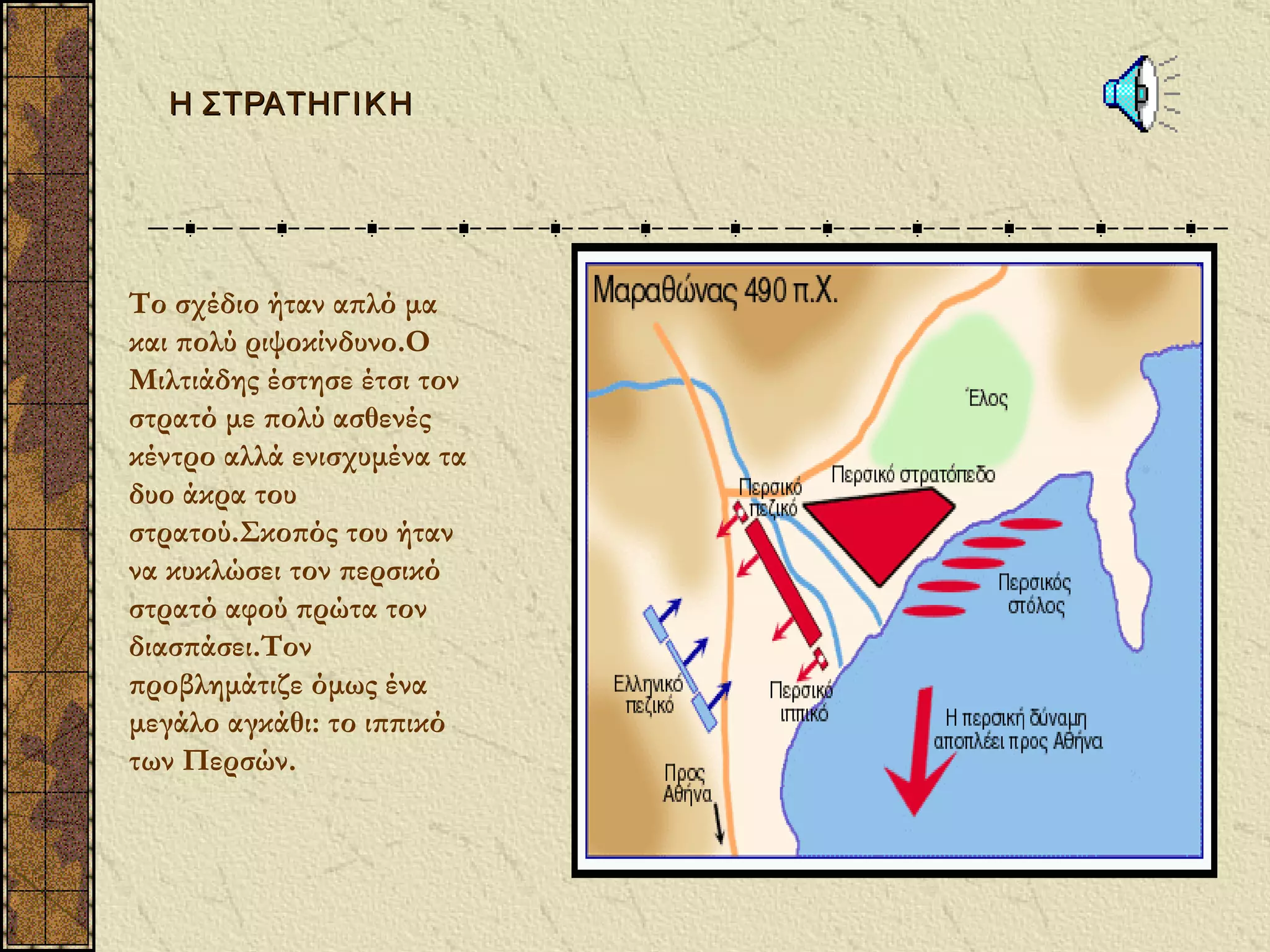 Η ΣΤΡΑΤΗΓΙΚΗ

Το σχέδιο ήταν απλό μα και πολύ ριψοκίνδυνο.Ο Μιλτιάδης έστησε έτσι τον στρατό με πολύ ασθενές κέντρο αλλά ενισχυμένα τα δυο άκρα του στρατού.Σκοπός του ήταν να κυκλώσει τον περσικό στρατό αφού πρώτα τον διασπάσει.Τον προβλημάτιζε όμως ένα μεγάλο αγκάθι: το ιππικό των Περσών.

Μαραθώνας 490 π.Χ.

Έλος

Περσικό στρατόπεδο

Περσικό πεζικό

Περσικός στόλος

Ελληνικό πεζικό

Περσικό ιππικό

Η περσική δύναμη αποπλέει προς Αθήνα

Προς Αθήνα